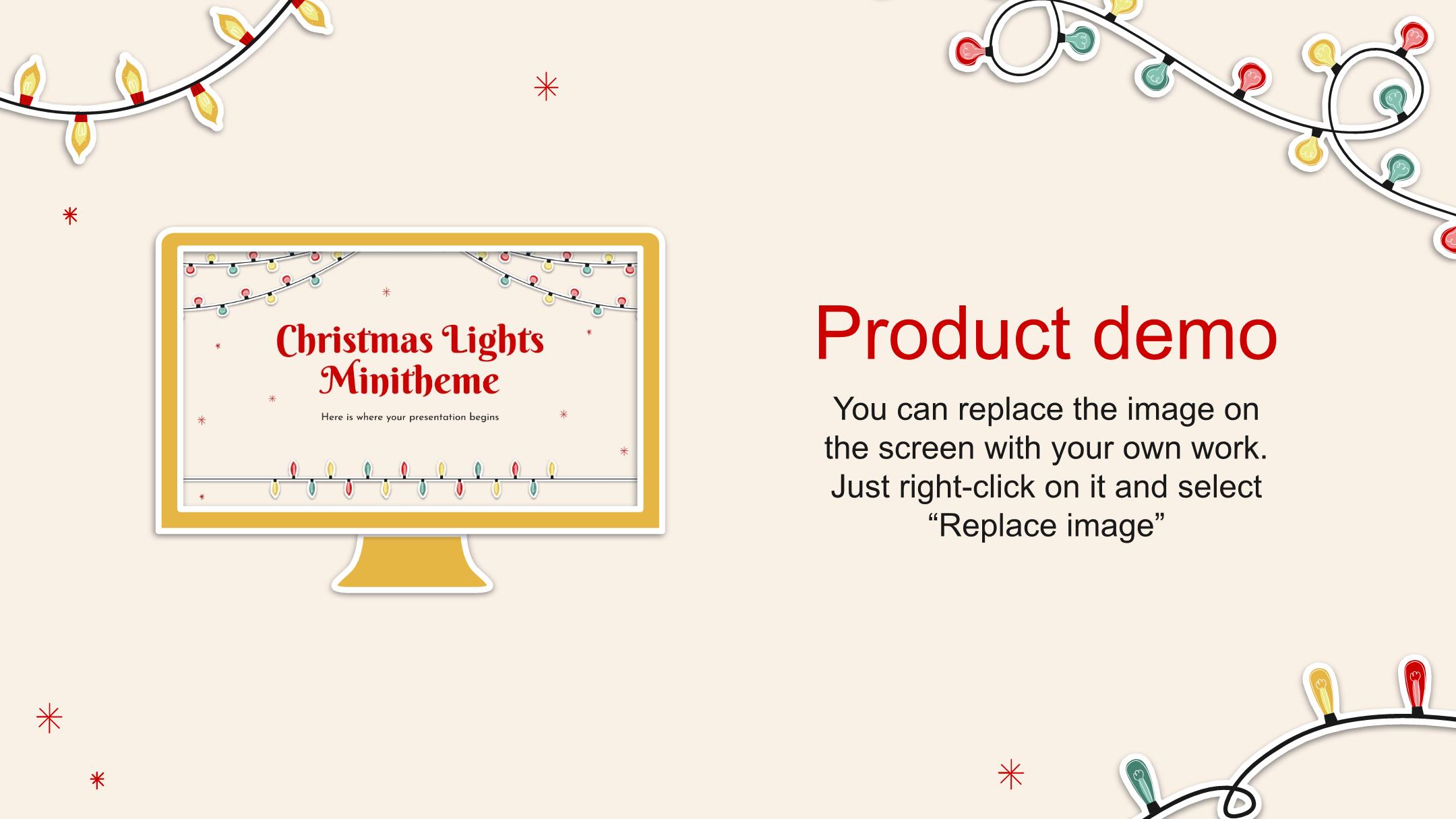 Christmas Lights Minitheme

Here is where your presentation begins

Product demo

You can replace the image on the screen with your own work. Just right-click on it and select “Replace image”